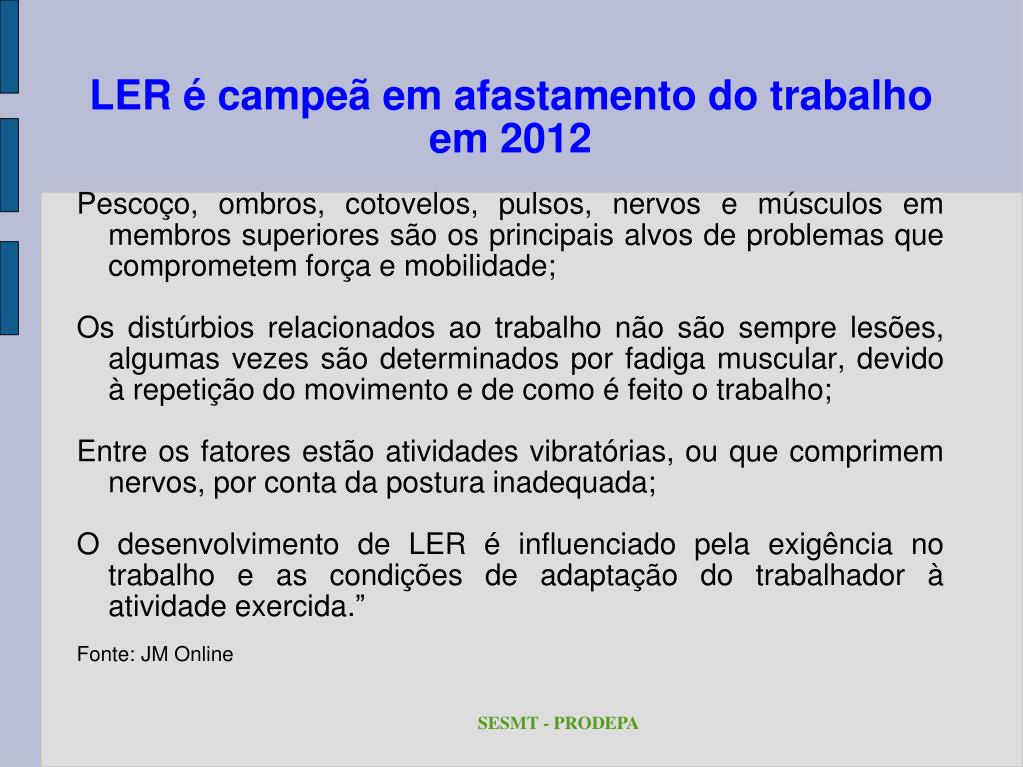 LER é campeã em afastamento do trabalho em 2012

Pescoço, ombros, cotovelos, pulsos, nervos e músculos em membros superiores são os principais alvos de problemas que comprometem força e mobilidade;

Os distúrbios relacionados ao trabalho não são sempre lesões, algumas vezes são determinados por fadiga muscular, devido à repetição do movimento e de como é feito o trabalho;

Entre os fatores estão atividades vibratórias, ou que comprimem nervos, por conta da postura inadequada;

O desenvolvimento de LER é influenciado pela exigência no trabalho e as condições de adaptação do trabalhador à atividade exercida.”

Fonte: JM Online

SESMT - PRODEPA